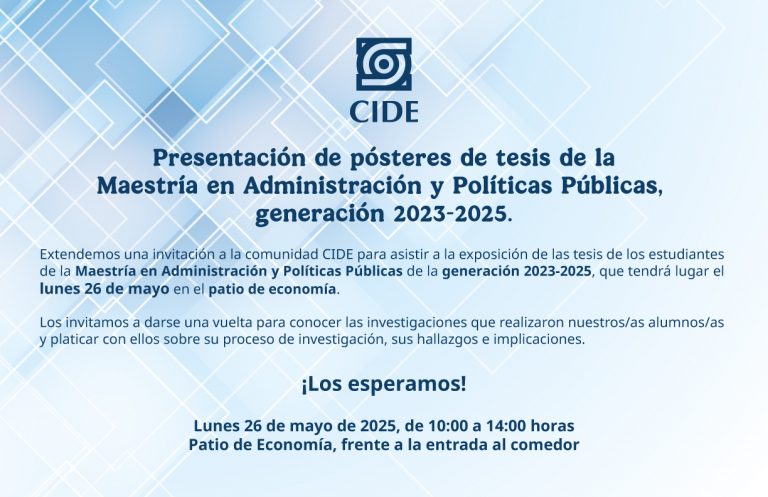 CIDE

Presentación de pósteres de tesis de la Maestría en Administración y Políticas Públicas, generación 2023-2025.

Extendemos una invitación a la comunidad CIDE para asistir a la exposición de las tesis de los estudiantes de la Maestría en Administración y Políticas Públicas de la generación 2023-2025, que tendrá lugar el lunes 26 de mayo en el patio de economía.

Los invitamos a darse una vuelta para conocer las investigaciones que realizaron nuestros/as alumnos/as y platicar con ellos sobre su proceso de investigación, sus hallazgos e implicaciones.

¡Los esperamos!

Lunes 26 de mayo de 2025, de 10:00 a 14:00 horas
Patio de Economía, frente a la entrada al comedor